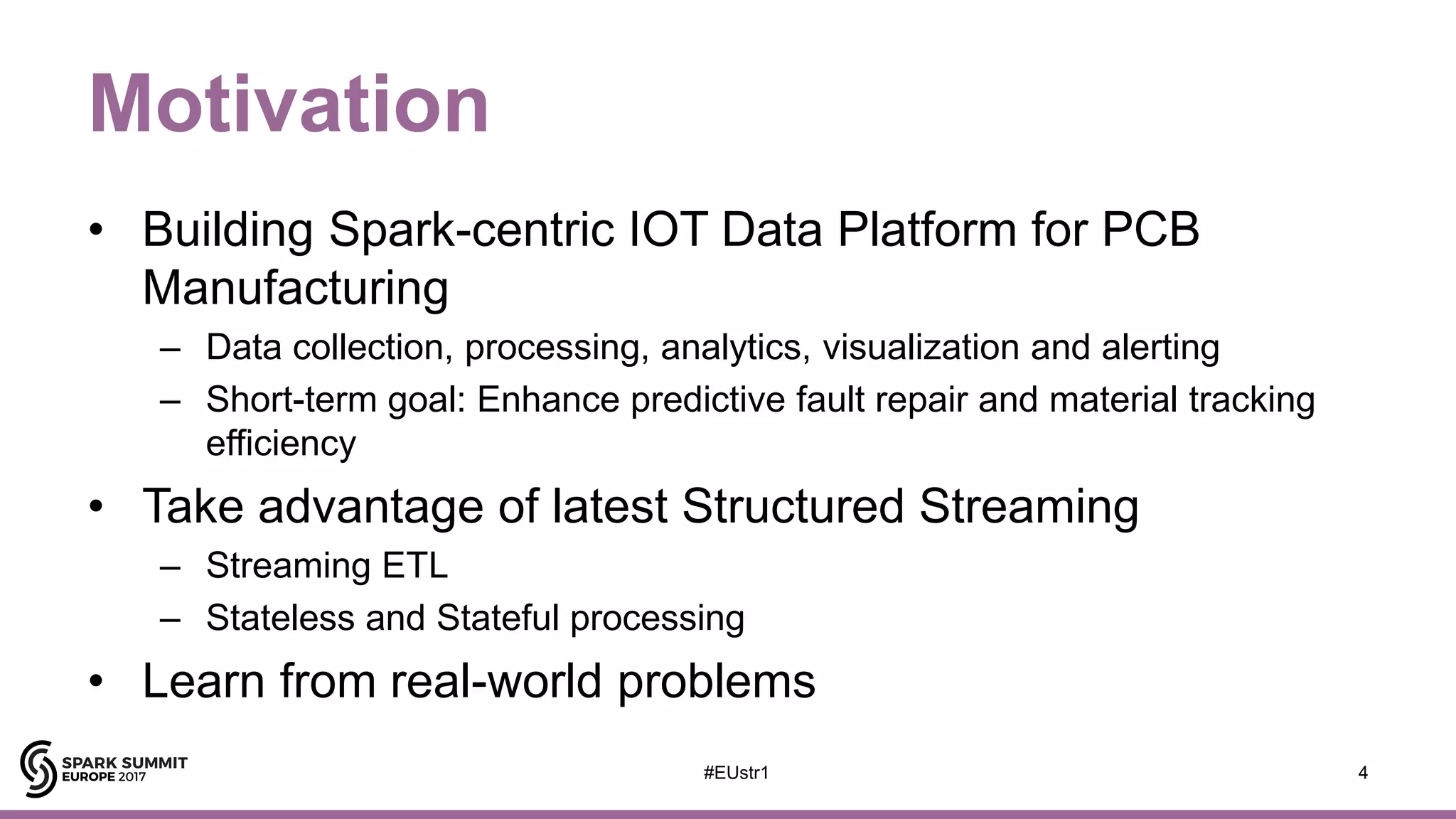 Motivation

• Building Spark-centric IOT Data Platform for PCB Manufacturing
– Data collection, processing, analytics, visualization and alerting
– Short-term goal: Enhance predictive fault repair and material tracking efficiency

• Take advantage of latest Structured Streaming
– Streaming ETL
– Stateless and Stateful processing

• Learn from real-world problems

SPARK SUMMIT EUROPE 2017

#EUstr1

4